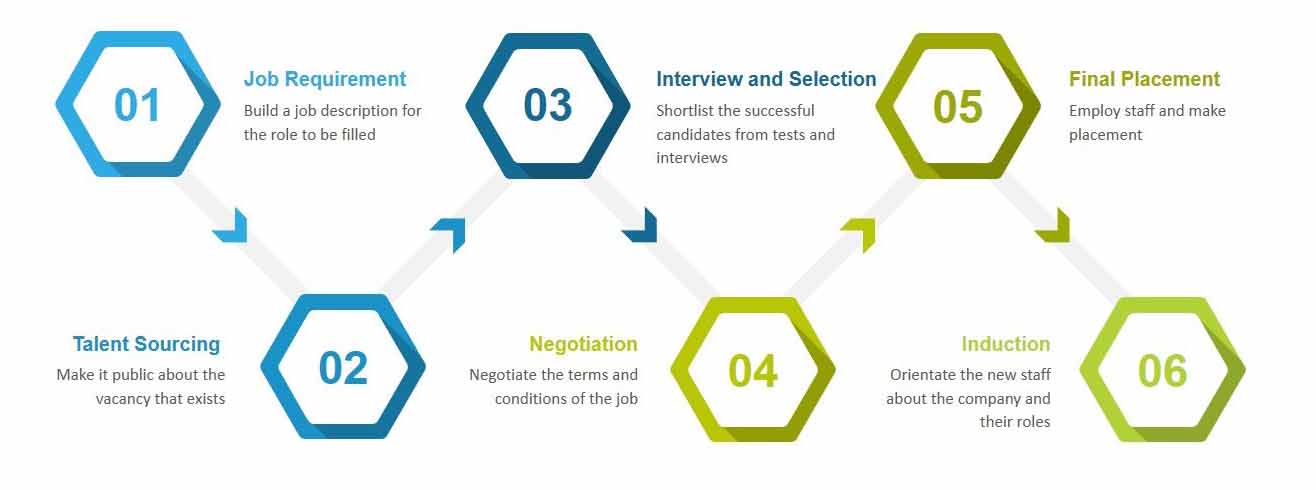 01

Job Requirement
Build a job description for the role to be filled

02

Talent Sourcing
Make it public about the vacancy that exists

03

Interview and Selection
Shortlist the successful candidates from tests and interviews

04

Negotiation
Negotiate the terms and conditions of the job

05

Final Placement
Employ staff and make placement

06

Induction
Orientate the new staff about the company and their roles